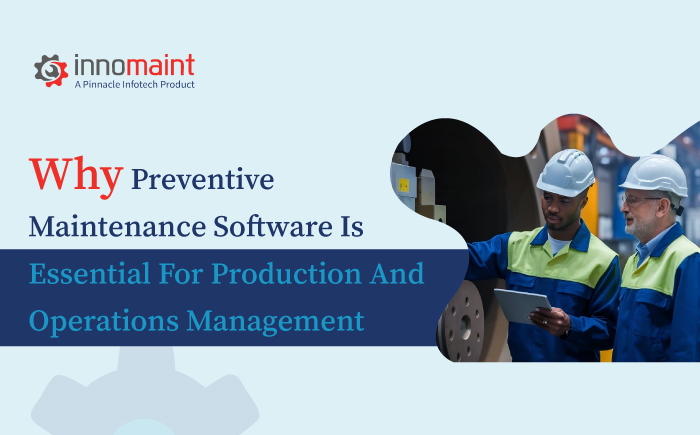 innomaint
A Pinnacle Infotech Product

Why Preventive Maintenance Software Is Essential For Production And Operations Management